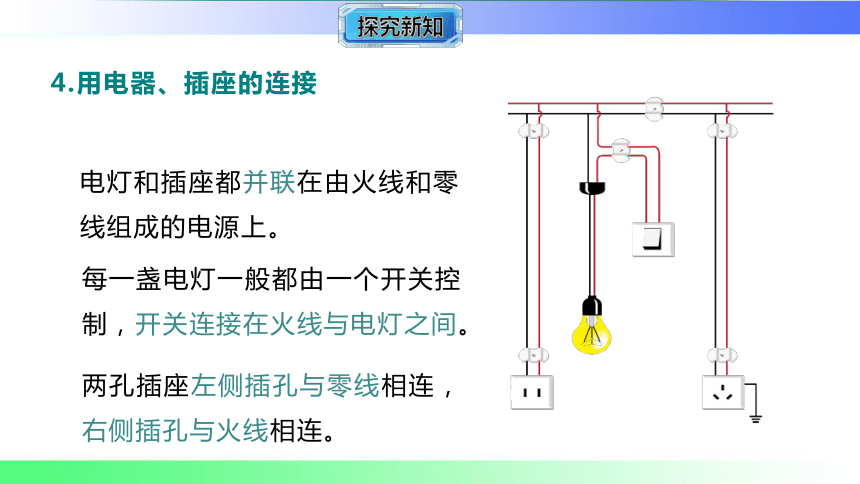 探究新知

4.用电器、插座的连接

电灯和插座都并联在由火线和零线组成的电源上。

每一盏电灯一般都由一个开关控制，开关连接在火线与电灯之间。

两孔插座左侧插孔与零线相连，右侧插孔与火线相连。